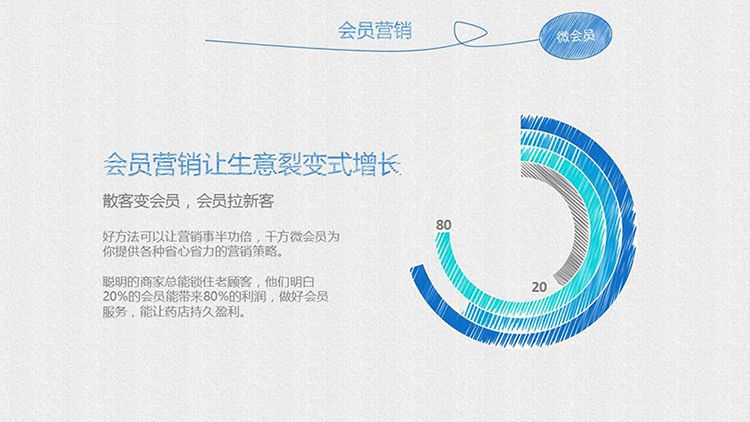 会员营销

微会员

会员营销让生意裂变式增长

散客变会员，会员拉新客

好方法可以让营销事半功倍，千方微会员为你提供各种省心省力的营销策略。

聪明的商家总能锁住老顾客，他们明白20%的会员能带来80%的利润，做好会员服务，能让药店持久盈利。

80

20